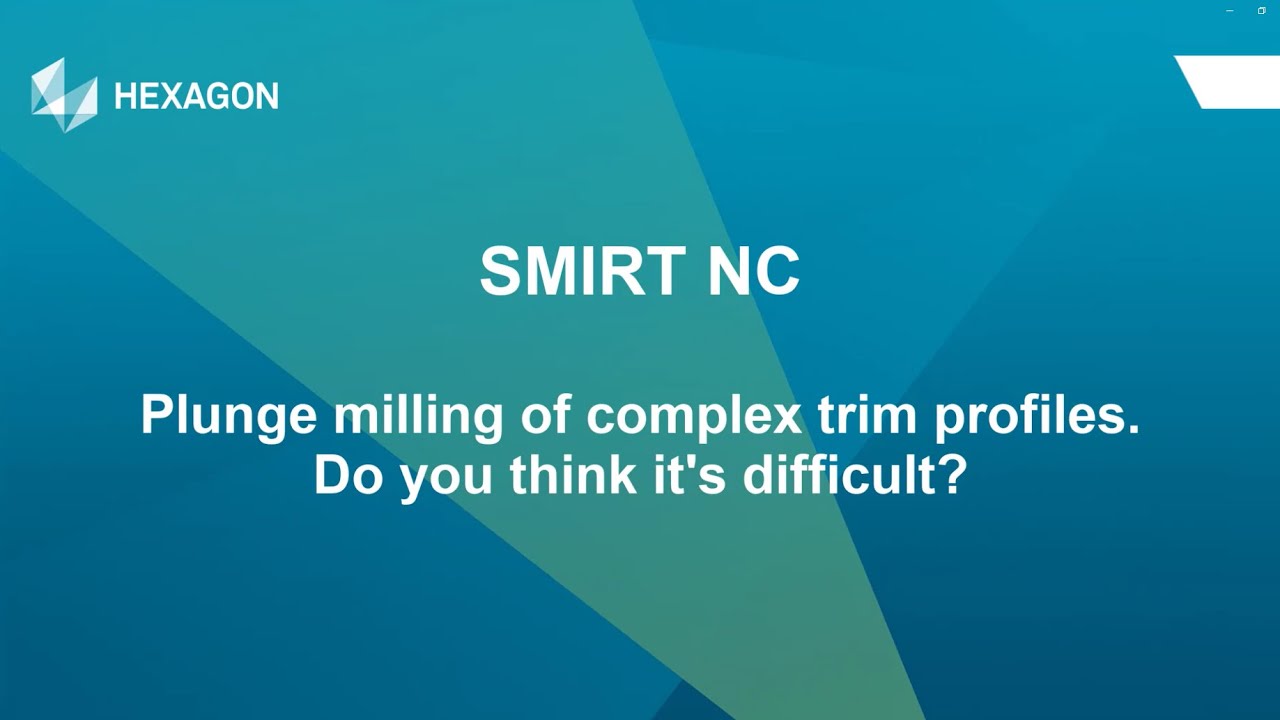 HEXAGON

SMIRT NC

Plunge milling of complex trim profiles.
Do you think it's difficult?